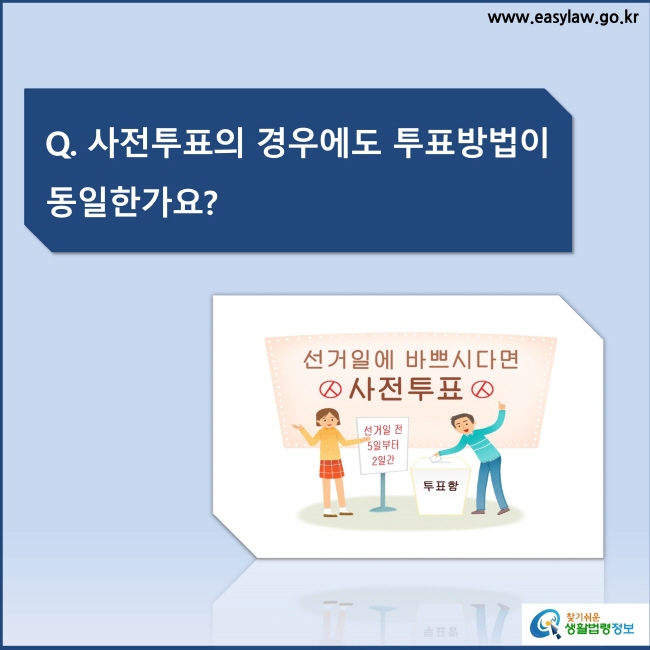 www.easylaw.go.kr

Q. 사전투표의 경우에도 투표방법이 동일한가요?

선거일에 바쁘시다면
사전투표

선거일 전
5일부터
2일간

투표함

찾기쉬운
생활법령정보